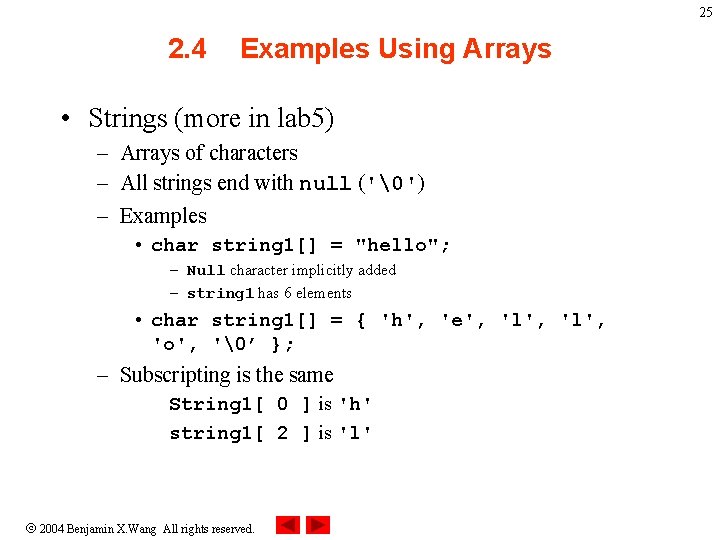 25

2.4 Examples Using Arrays

• Strings (more in lab5)
– Arrays of characters
– All strings end with null ('\0')
– Examples
• char string1[] = "hello";
– Null character implicitly added
– string1 has 6 elements
• char string1[] = { 'h', 'e', 'l', 'l', 'o', '\0' };
– Subscripting is the same
String1[ 0 ] is 'h'
string1[ 2 ] is 'l'

© 2004 Benjamin X.Wang All rights reserved.